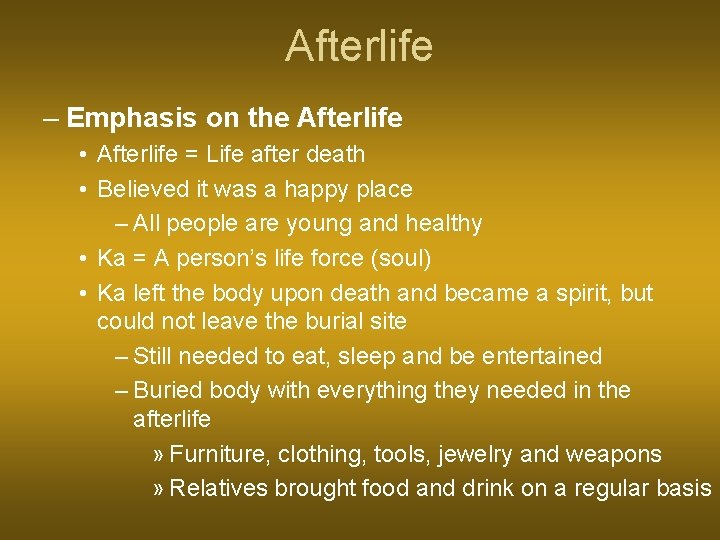 Afterlife

– Emphasis on the Afterlife

• Afterlife = Life after death

• Believed it was a happy place

– All people are young and healthy

• Ka = A person's life force (soul)

• Ka left the body upon death and became a spirit, but could not leave the burial site

– Still needed to eat, sleep and be entertained

– Buried body with everything they needed in the afterlife

» Furniture, clothing, tools, jewelry and weapons

» Relatives brought food and drink on a regular basis